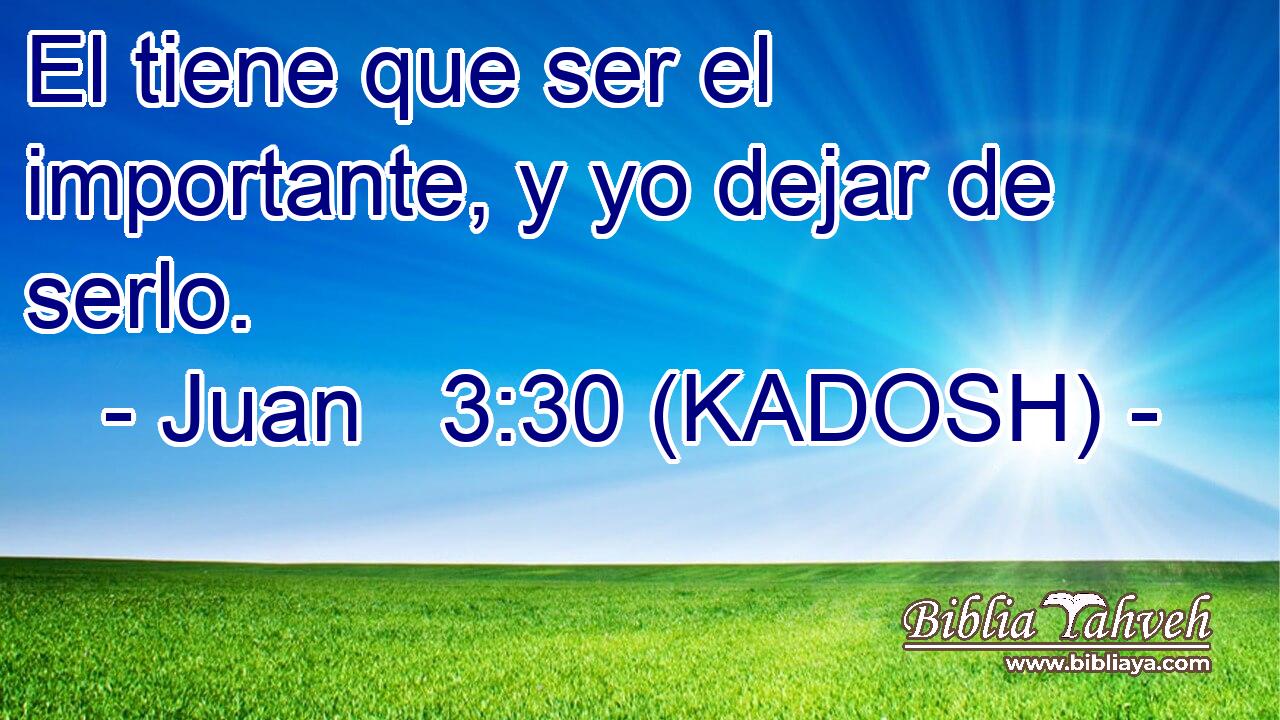 El tiene que ser el importante, y yo dejar de serlo.
- Juan 3:30 (KADOSH) -

Biblia Yahveh
www.bibliaya.com